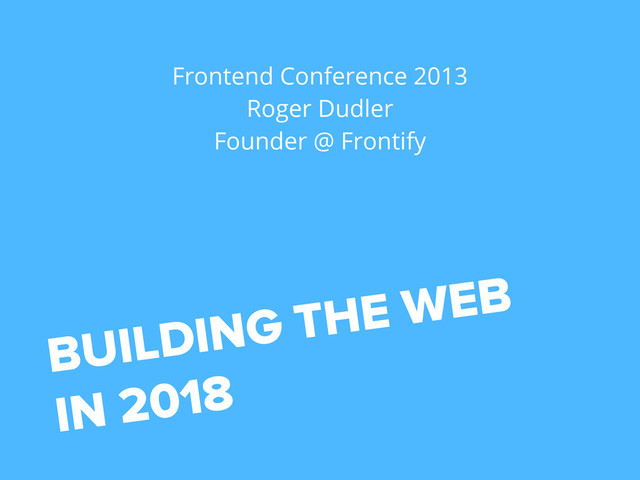 Frontend Conference 2013
Roger Dudler
Founder @ Frontify

BUILDING THE WEB IN 2018